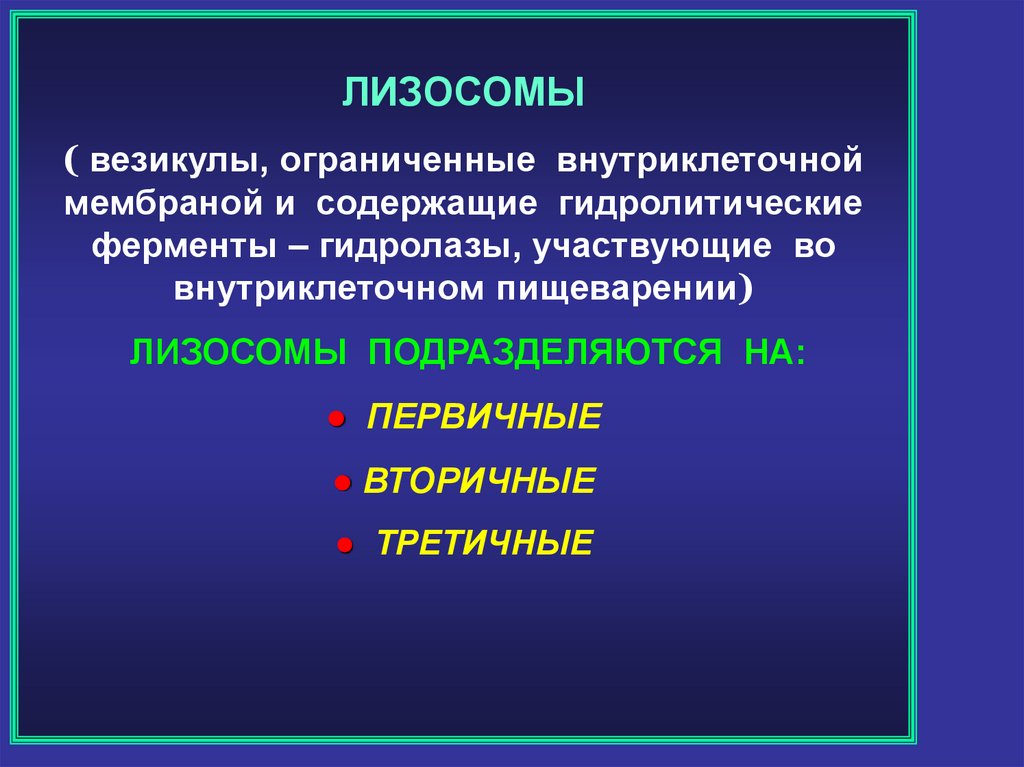 ЛИЗОСОМЫ

( везикулы, ограниченные внутриклеточной мембраной и содержащие гидролитические ферменты – гидролазы, участвующие во внутриклеточном пищеварении)

ЛИЗОСОМЫ ПОДРАЗДЕЛЯЮТСЯ НА:

● ПЕРВИЧНЫЕ

● ВТОРИЧНЫЕ

● ТРЕТИЧНЫЕ